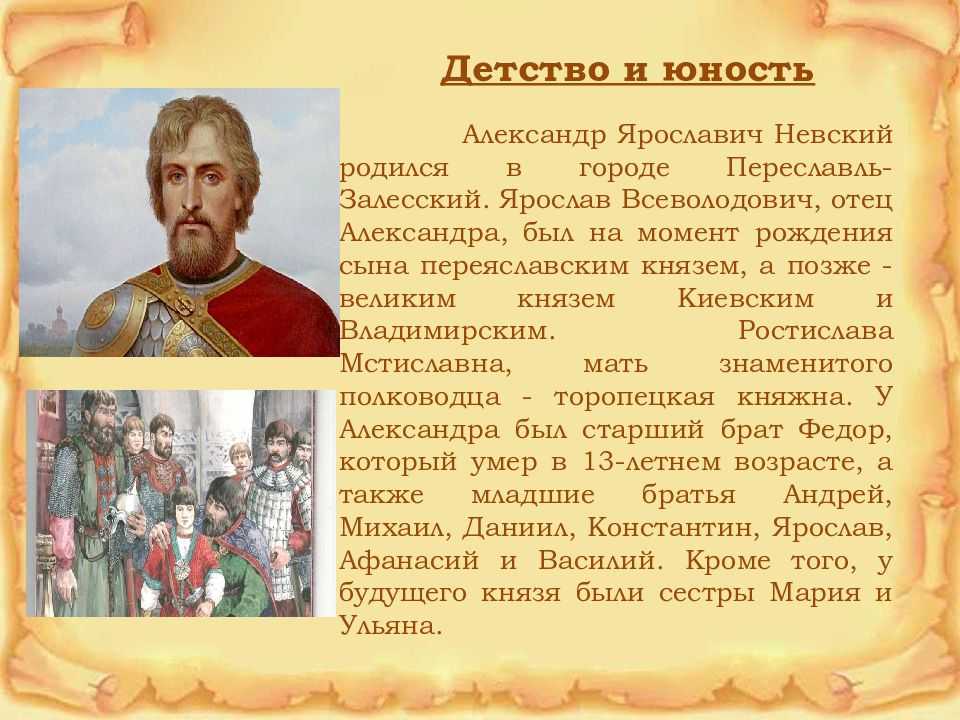 Детство и юность

Александр Ярославич Невский родился в городе Переславль-Залесский. Ярослав Всеволодович, отец Александра, был на момент рождения сына переяславским князем, а позже - великим князем Киевским и Владимирским. Ростислава Мстиславна, мать знаменитого полководца - торопецкая княжна. У Александра был старший брат Федор, который умер в 13-летнем возрасте, а также младшие братья Андрей, Михаил, Даниил, Константин, Ярослав, Афанасий и Василий. Кроме того, у будущего князя были сестры Мария и Ульяна.